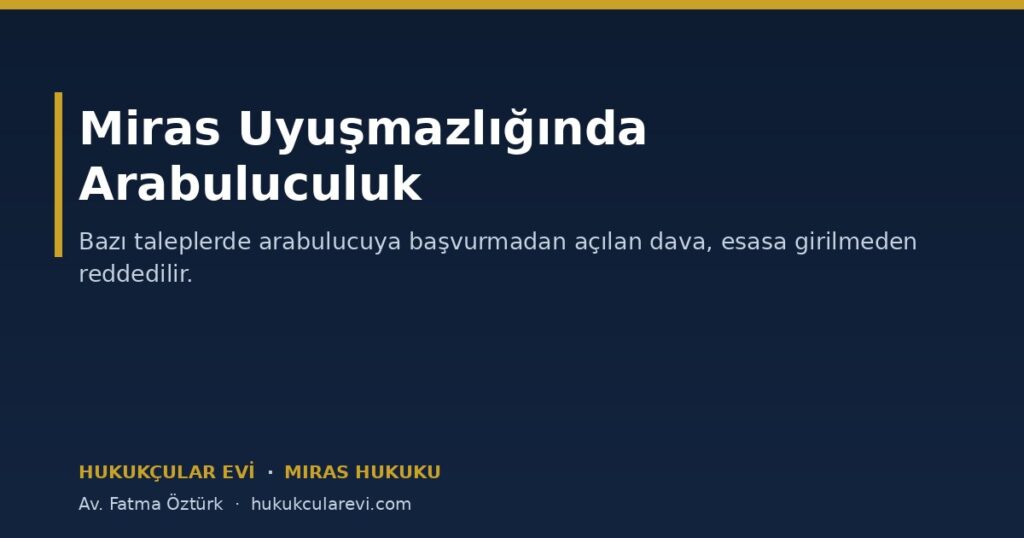 Miras Uyuşmazlığında Arabuluculuk

Bazı taleplerde arabulucuya başvurmadan açılan dava, esasa girilmeden reddedilir.

HUKUKÇULAR EVİ · MIRAS HUKUKU

Av. Fatma Öztürk · hukukcularevi.com